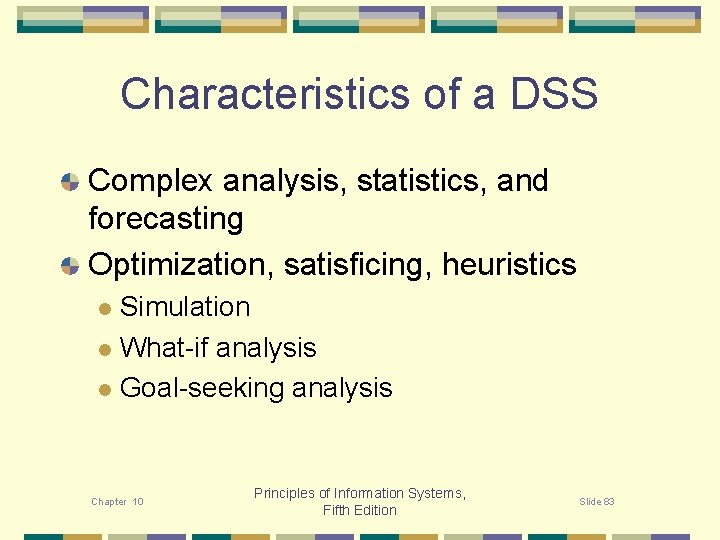 Characteristics of a DSS

Complex analysis, statistics, and forecasting

Optimization, satisficing, heuristics

Simulation

What-if analysis

Goal-seeking analysis

Chapter 10

Principles of Information Systems, Fifth Edition

Slide 83